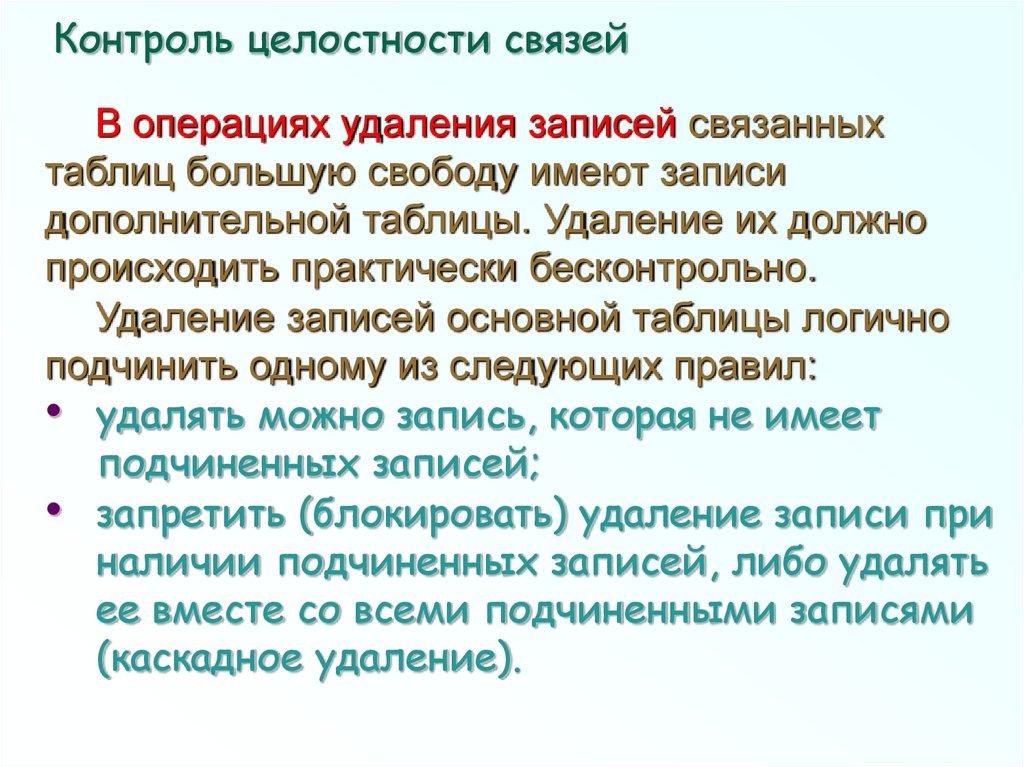 Контроль целостности связей

В операциях удаления записей связанных таблиц большую свободу имеют записи дополнительной таблицы. Удаление их должно происходить практически бесконтрольно.

Удаление записей основной таблицы логично подчинить одному из следующих правил:

• удалять можно запись, которая не имеет подчиненных записей;
• запретить (блокировать) удаление записи при наличии подчиненных записей, либо удалять ее вместе со всеми подчиненными записями (каскадное удаление).